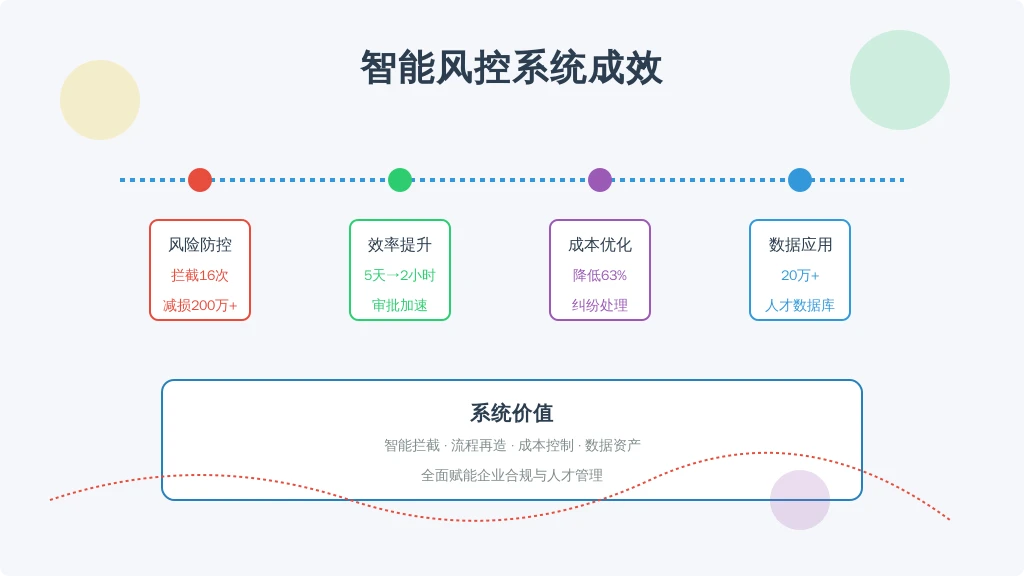 智能风控系统成效

风险防控
拦截16次
减损200万+

效率提升
5天→2小时
审批加速

成本优化
降低63%
纠纷处理

数据应用
20万+
人才数据库

系统价值
智能拦截 · 流程再造 · 成本控制 · 数据资产
全面赋能企业合规与人才管理